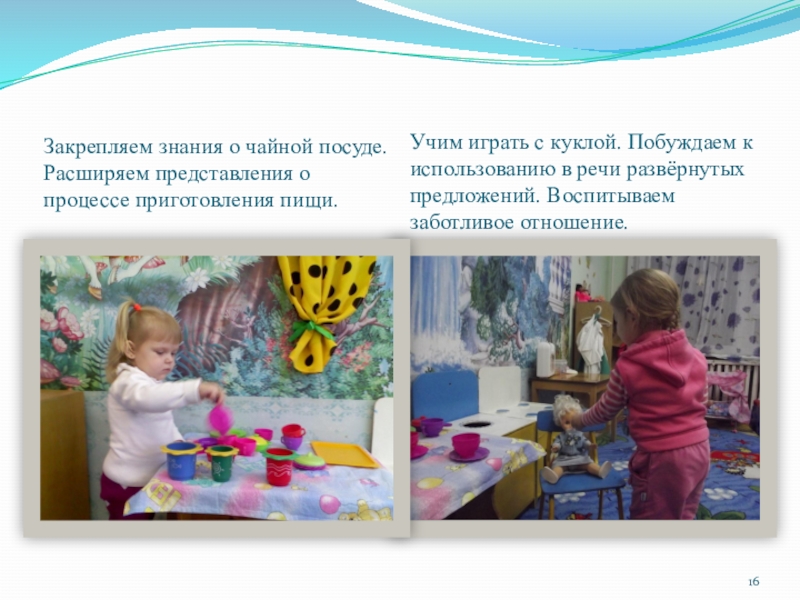 Закрепляем знания о чайной посуде. Расширяем представления о процессе приготовления пищи.

Учим играть с куклой. Побуждаем к использованию в речи развёрнутых предложений. Воспитываем заботливое отношение.

16